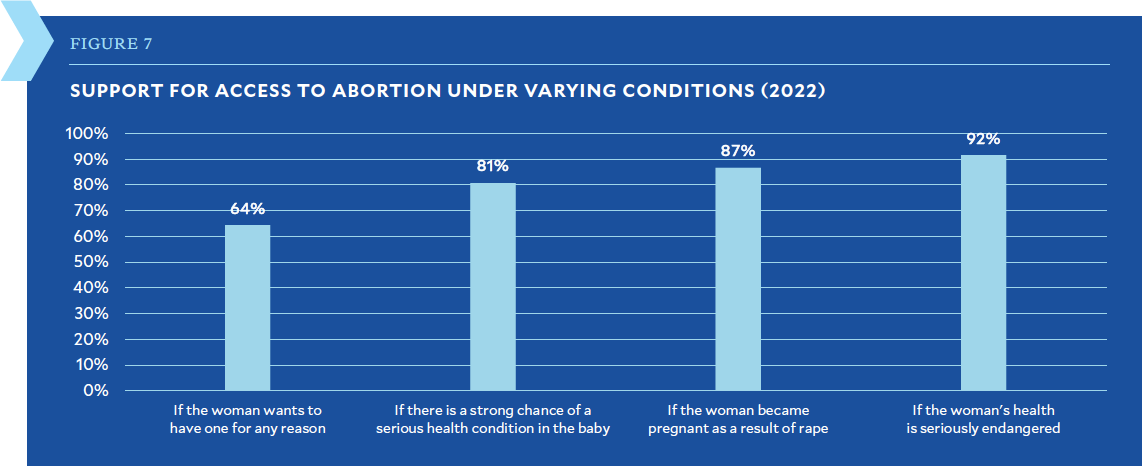 FIGURE 7

SUPPORT FOR ACCESS TO ABORTION UNDER VARYING CONDITIONS (2022)

100%
90%
80%
70%
60%
50%
40%
30%
20%
10%
0%

64%
81%
87%
92%

If the woman wants to have one for any reason

If there is a strong chance of a serious health condition in the baby

If the woman became pregnant as a result of rape

If the woman's health is seriously endangered